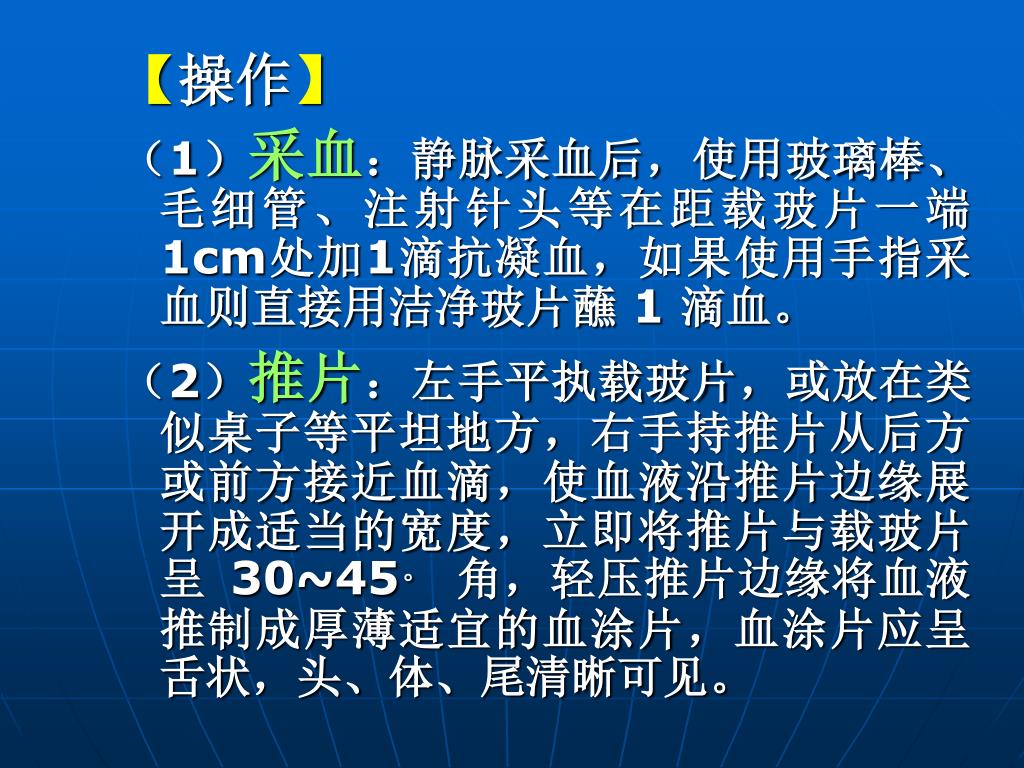 【操作】

（1）采血：静脉采血后，使用玻璃棒、毛细管、注射针头等在距载玻片一端1cm处加1滴抗凝血，如果使用手指采血则直接用洁净玻片蘸 1 滴血。

（2）推片：左手平执载玻片，或放在类似桌子等平坦地方，右手持推片从后方或前方接近血滴，使血液沿推片边缘展开成适当的宽度，立即将推片与载玻片呈 30~45° 角，轻压推片边缘将血液推制成厚薄适宜的血涂片，血涂片应呈舌状，头、体、尾清晰可见。